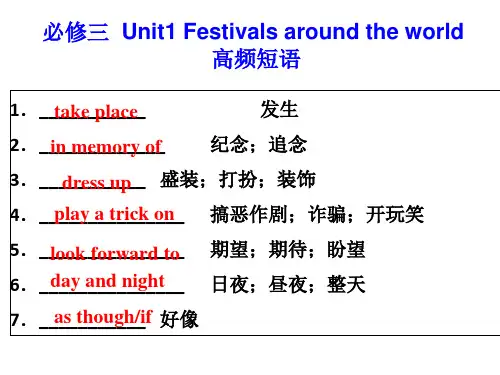 必修三 Unit1 Festivals around the world
高频短语

1. take place 发生
2. in memory of 纪念；追念
3. dress up 盛装；打扮；装饰
4. play a trick on 搞恶作剧；诈骗；开玩笑
5. look forward to 期望；期待；盼望
6. day and night 日夜；昼夜；整天
7. as though/if 好像